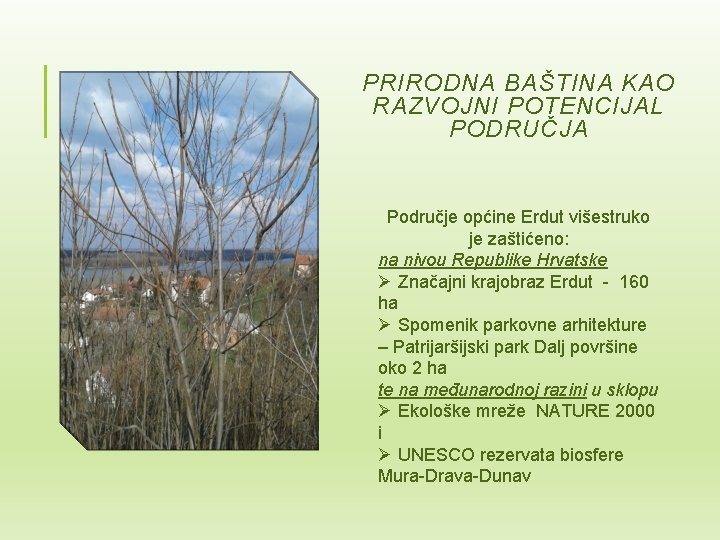 PRIRODNA BAŠTINA KAO RAZVOJNI POTENCIJAL PODRUČJA

Područje općine Erdut višestruko je zaštićeno:
na nivou Republike Hrvatske
➢ Značajni krajobraz Erdut - 160 ha
➢ Spomenik parkovne arhitekture – Patrijaršijski park Dalj površine oko 2 ha
te na međunarodnoj razini u sklopu
➢ Ekološke mreže NATURE 2000 i
➢ UNESCO rezervata biosfere Mura-Drava-Dunav